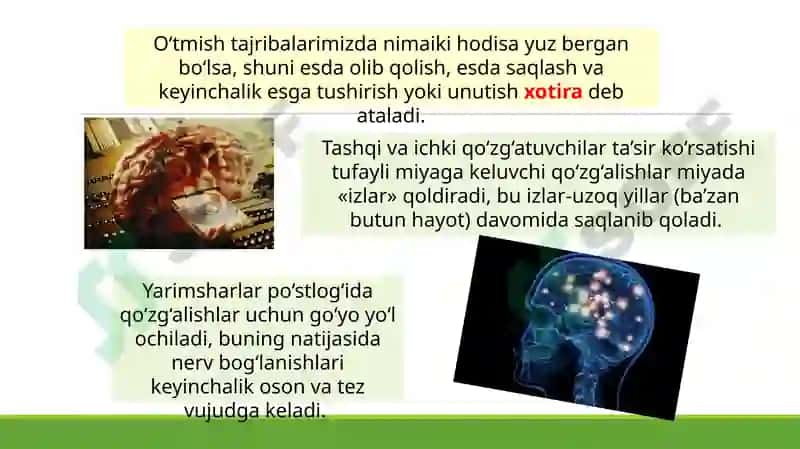 O‘tmish tajribalarimizda nimaiki hodisa yuz bergan bo‘lsa, shuni esda olib qolish, esda saqlash va keyinchalik esga tushirish yoki unutish xotira deb ataladi.

Tashqi va ichki qo‘zg‘atuvchilar ta’sir ko‘rsatishi tufayli miyaga keluvchi qo‘zg‘alishlar miyada «izlar» qoldiradi, bu izlar-uzoq yillar (ba’zan butun hayot) davomida saqlanib qoladi.

Yarimsharlar po‘stlog‘ida qo‘zg‘alishlar uchun go‘yo yo‘l ochiladi, buning natijasida nerv bog‘lanishlari keyinchalik oson va tez vujudga keladi.